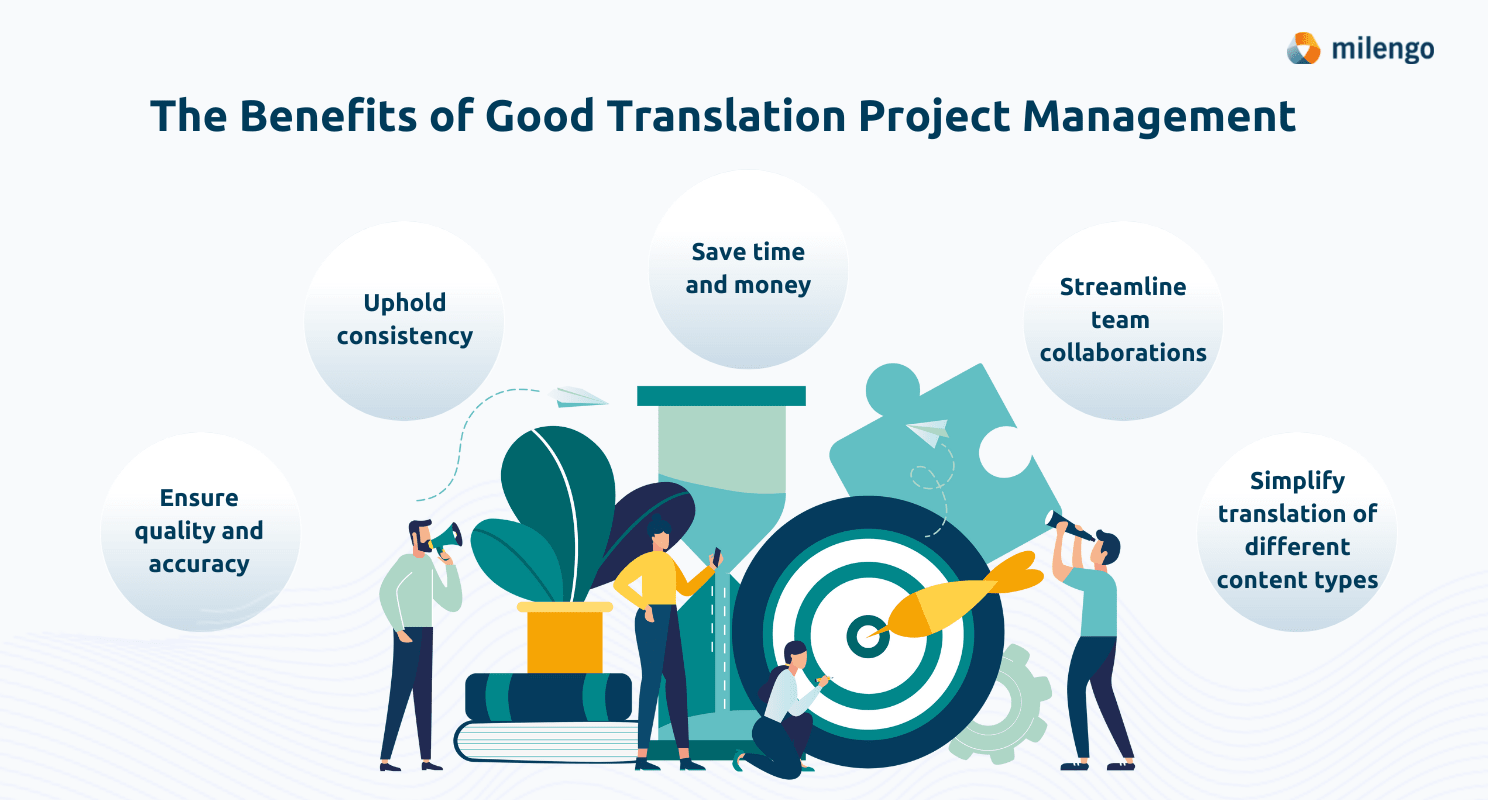 milengo

The Benefits of Good Translation Project Management

Ensure quality and accuracy

Uphold consistency

Save time and money

Streamline team collaborations

Simplify translation of different content types